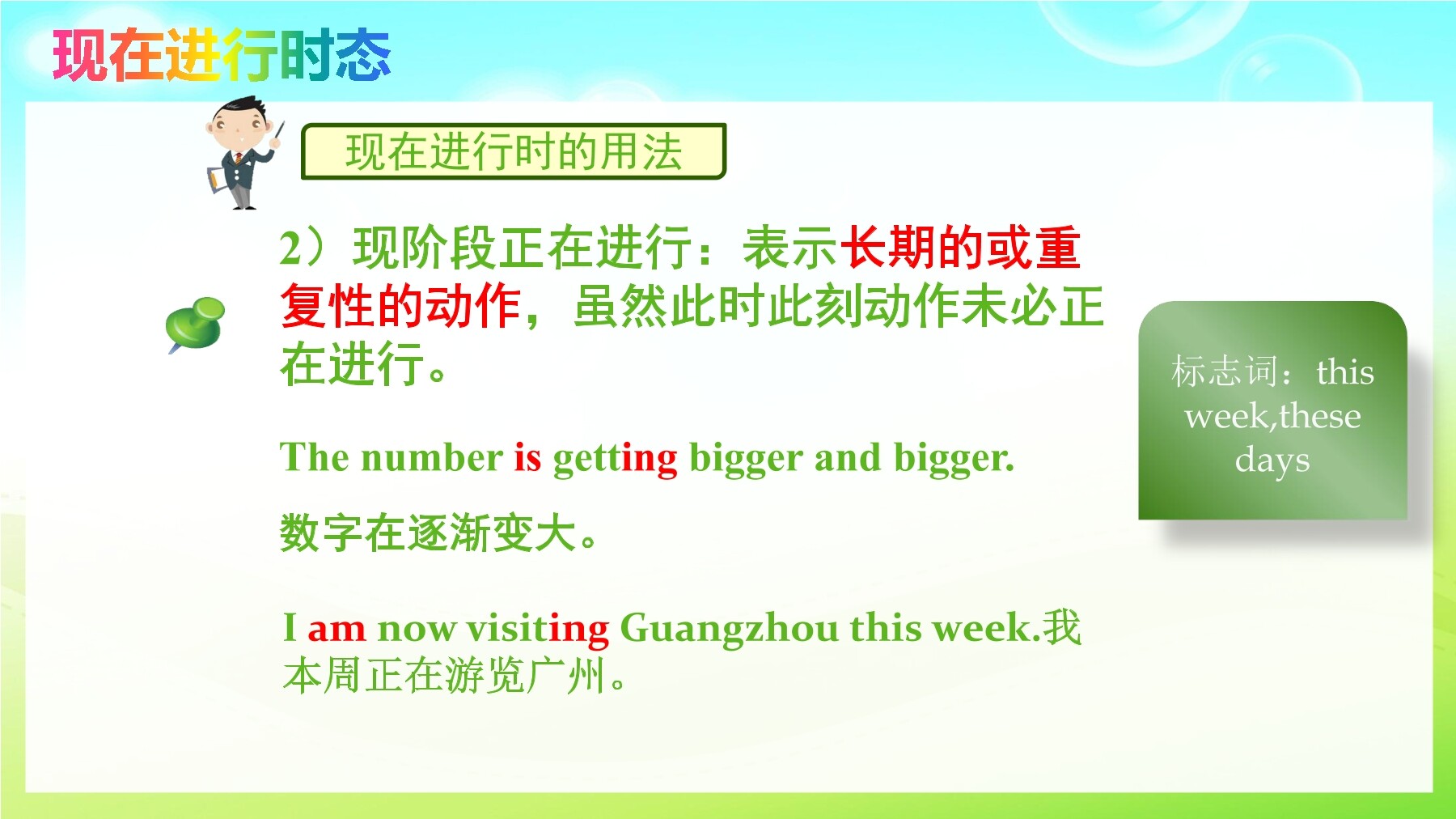 现在进行时态

现在进行时的用法

2）现阶段正在进行：表示长期的或重复性的动作，虽然此时此刻动作未必正在进行。

The number is getting bigger and bigger.

数字在逐渐变大。

I am now visiting Guangzhou this week.我本周正在游览广州。

标志词：this week,these days